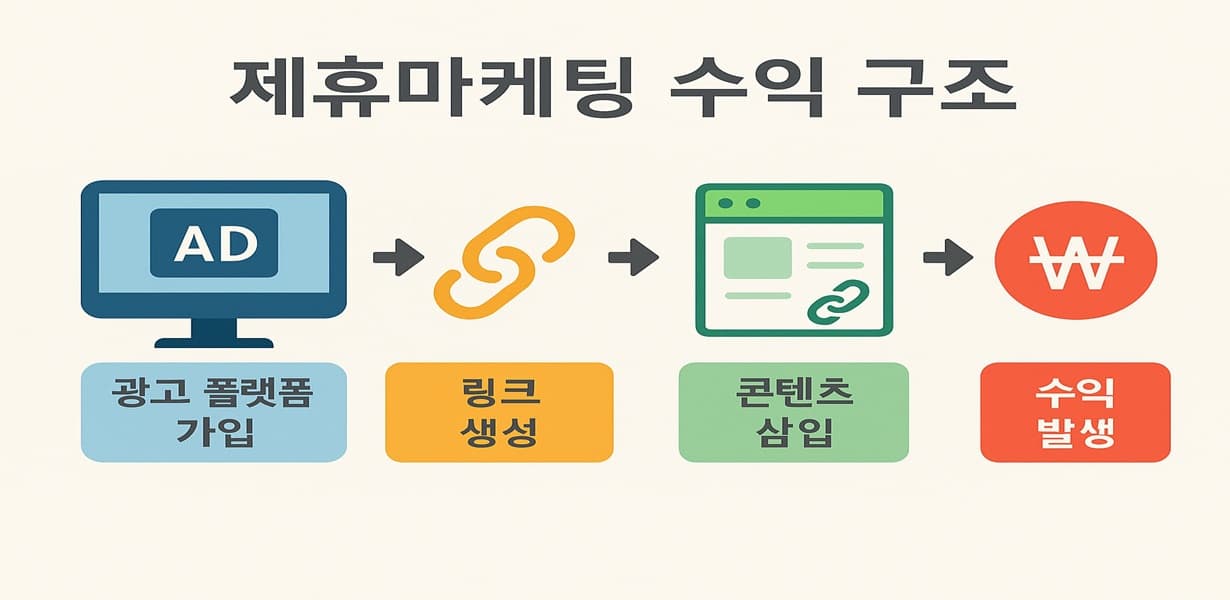 제휴마케팅 수익 구조

AD

₩

광고 플랫폼 가입

링크 생성

콘텐츠 삽입

수익 발생